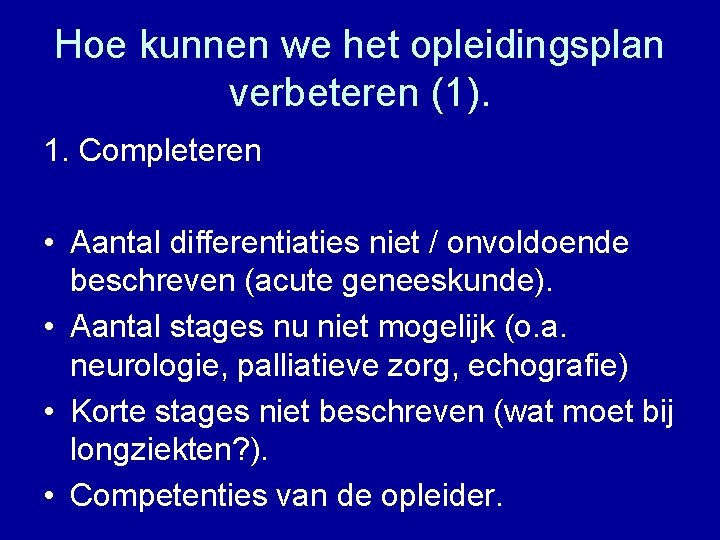 Hoe kunnen we het opleidingsplan verbeteren (1).

1. Completeren

• Aantal differentiaties niet / onvoldoende beschreven (acute geneeskunde).
• Aantal stages nu niet mogelijk (o.a. neurologie, palliatieve zorg, echografie)
• Korte stages niet beschreven (wat moet bij longziekten?).
• Competenties van de opleider.